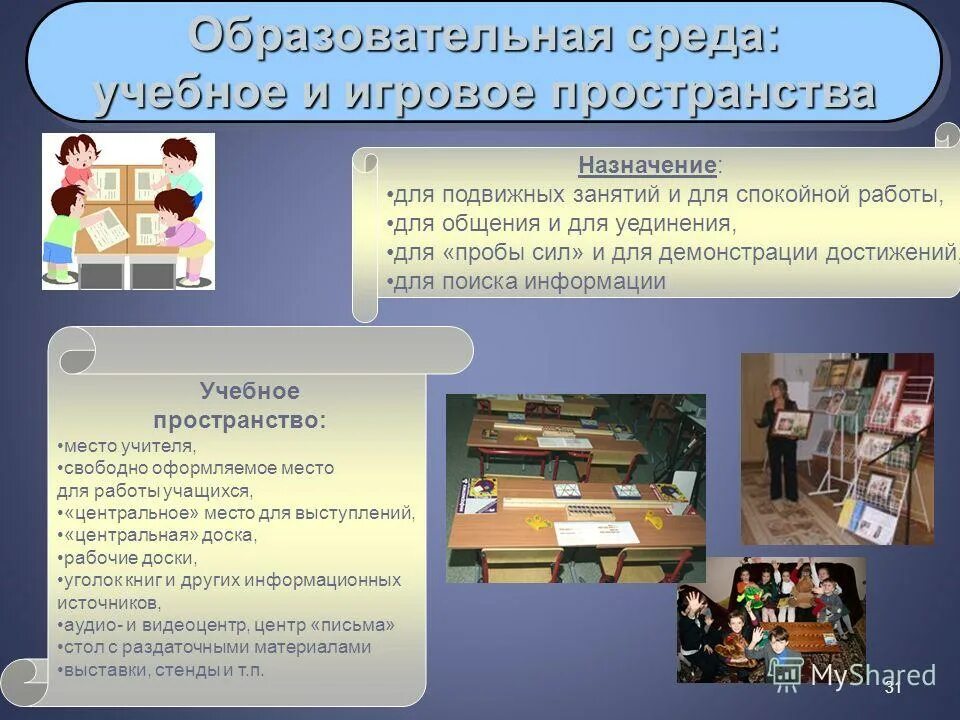 Образовательная среда: учебное и игровое пространства

Назначение:
•для подвижных занятий и для спокойной работы,
•для общения и для уединения,
•для «пробы сил» и для демонстрации достижений,
•для поиска информации

Учебное пространство:
•место учителя,
•свободно оформляемое место для работы учащихся,
•«центральное» место для выступлений,
•«центральная» доска,
•рабочие доски,
•уголок книг и других информационных источников,
•аудио- и видеоцентр, центр «письма»
•стол с раздаточными материалами
•выставки, стенды и т.п.

MyShared
31